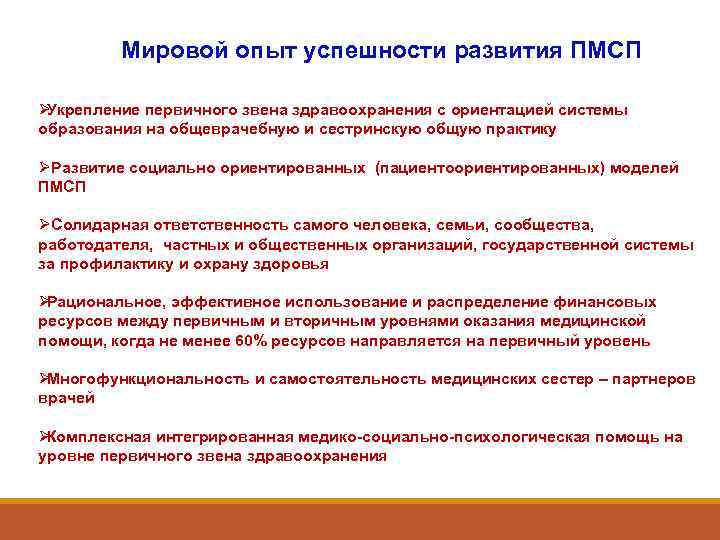 Мировой опыт успешности развития ПМСП

➢Укрепление первичного звена здравоохранения с ориентацией системы образования на общеврачебную и сестринскую общую практику

➢Развитие социально ориентированных (пациентоориентированных) моделей ПМСП

➢Солидарная ответственность самого человека, семьи, сообщества, работодателя, частных и общественных организаций, государственной системы за профилактику и охрану здоровья

➢Рациональное, эффективное использование и распределение финансовых ресурсов между первичным и вторичным уровнями оказания медицинской помощи, когда не менее 60% ресурсов направляется на первичный уровень

➢Многофункциональность и самостоятельность медицинских сестер – партнеров врачей

➢Комплексная интегрированная медико-социально-психологическая помощь на уровне первичного звена здравоохранения